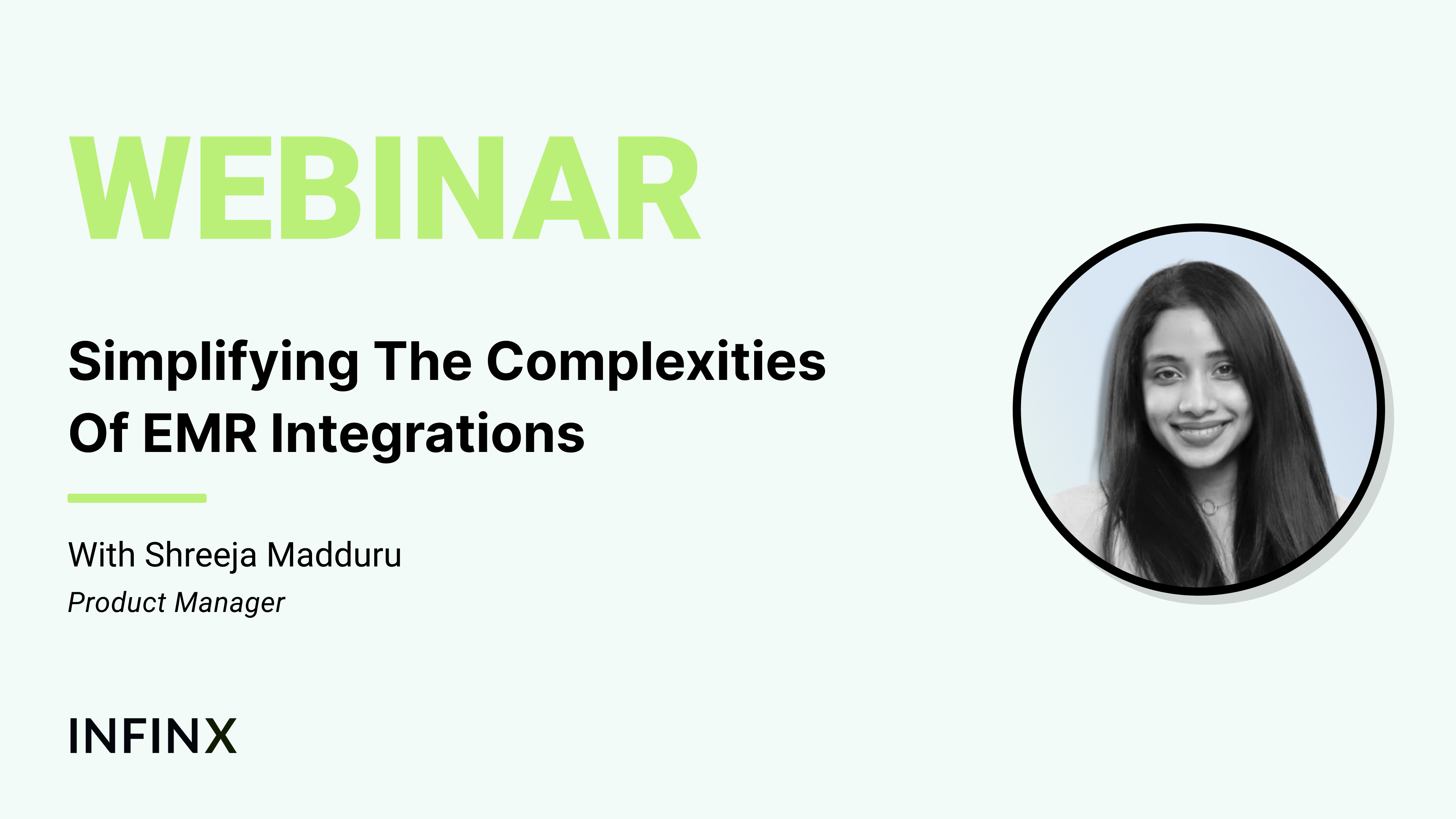 WEBINAR

Simplifying The Complexities Of EMR Integrations

With Shreeja Madduru
Product Manager

INFINX